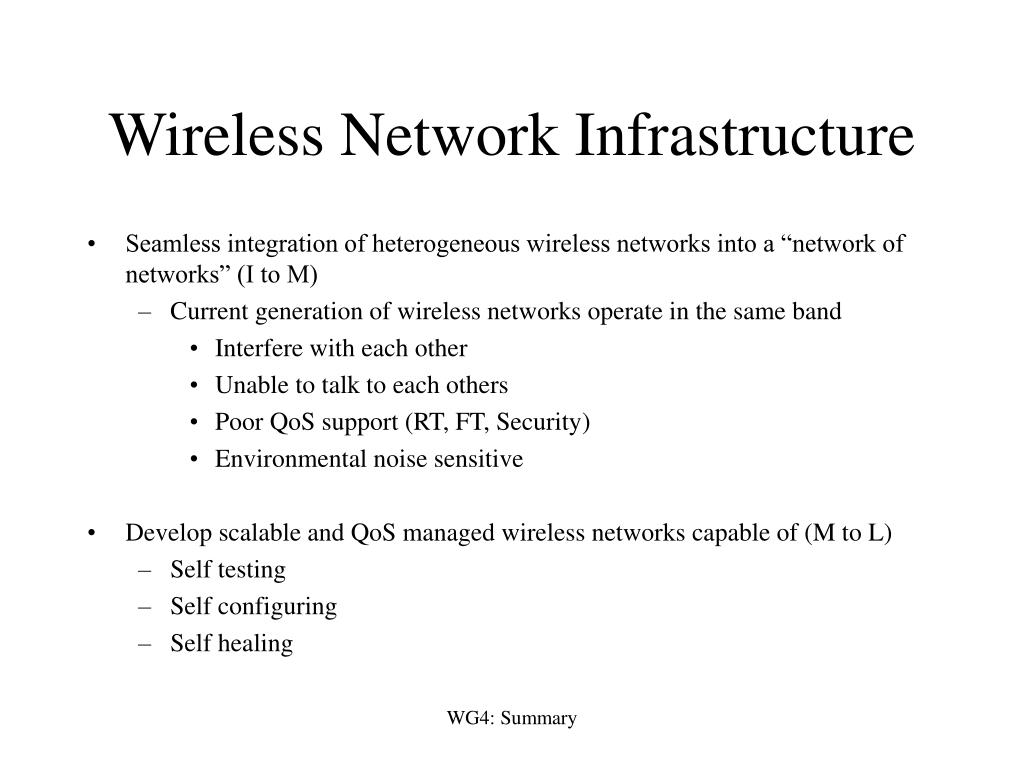 Wireless Network Infrastructure

• Seamless integration of heterogeneous wireless networks into a “network of networks” (I to M)
 – Current generation of wireless networks operate in the same band
  • Interfere with each other
  • Unable to talk to each others
  • Poor QoS support (RT, FT, Security)
  • Environmental noise sensitive

• Develop scalable and QoS managed wireless networks capable of (M to L)
 – Self testing
 – Self configuring
 – Self healing

WG4: Summary